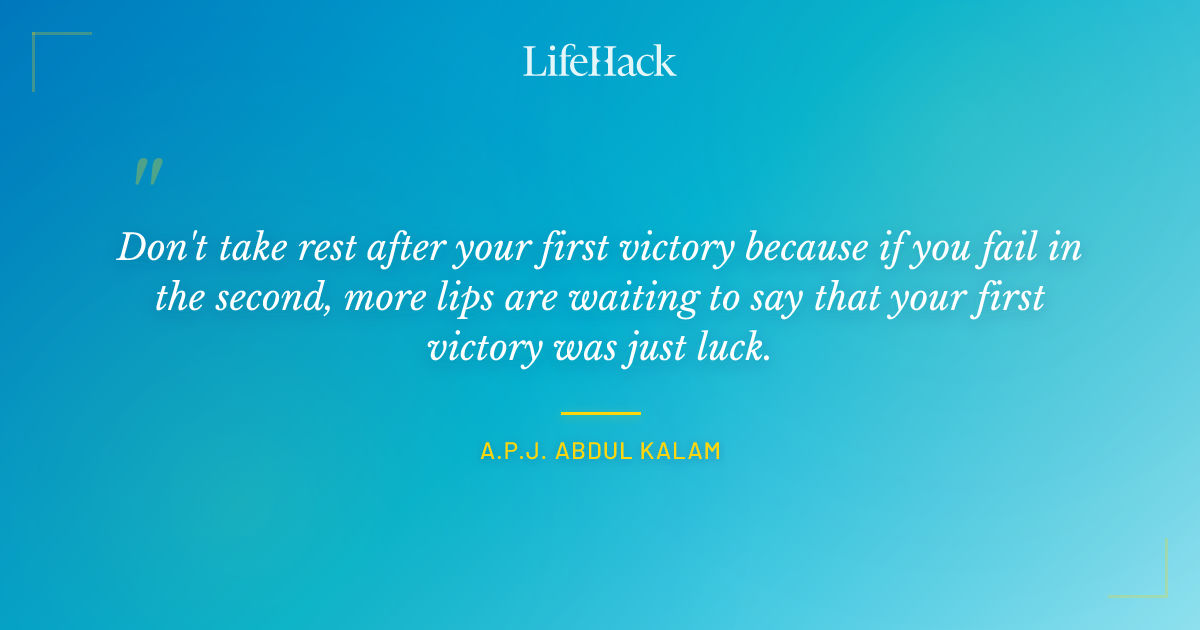 LifeHack

"

Don't take rest after your first victory because if you fail in the second, more lips are waiting to say that your first victory was just luck.

A.P.J. ABDUL KALAM